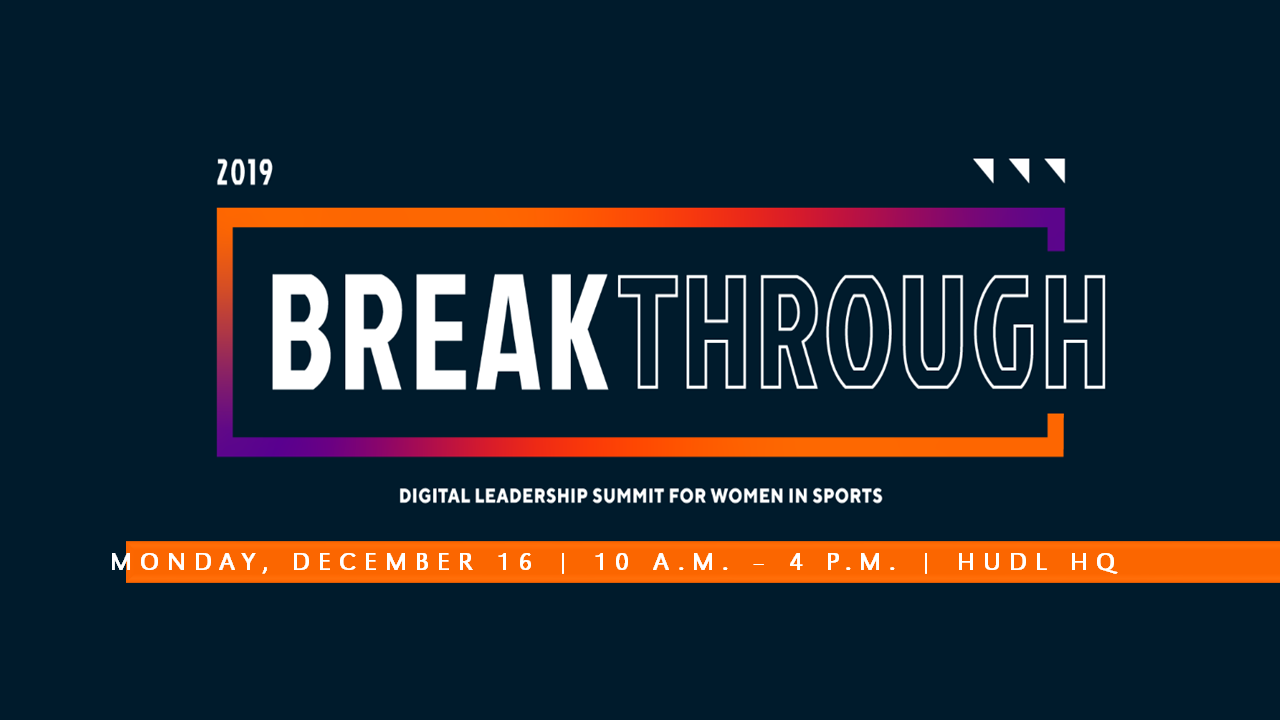 2019

BREAKTHROUGH

DIGITAL LEADERSHIP SUMMIT FOR WOMEN IN SPORTS

MONDAY, DECEMBER 16 | 10 A.M. – 4 P.M. | HUDL HQ